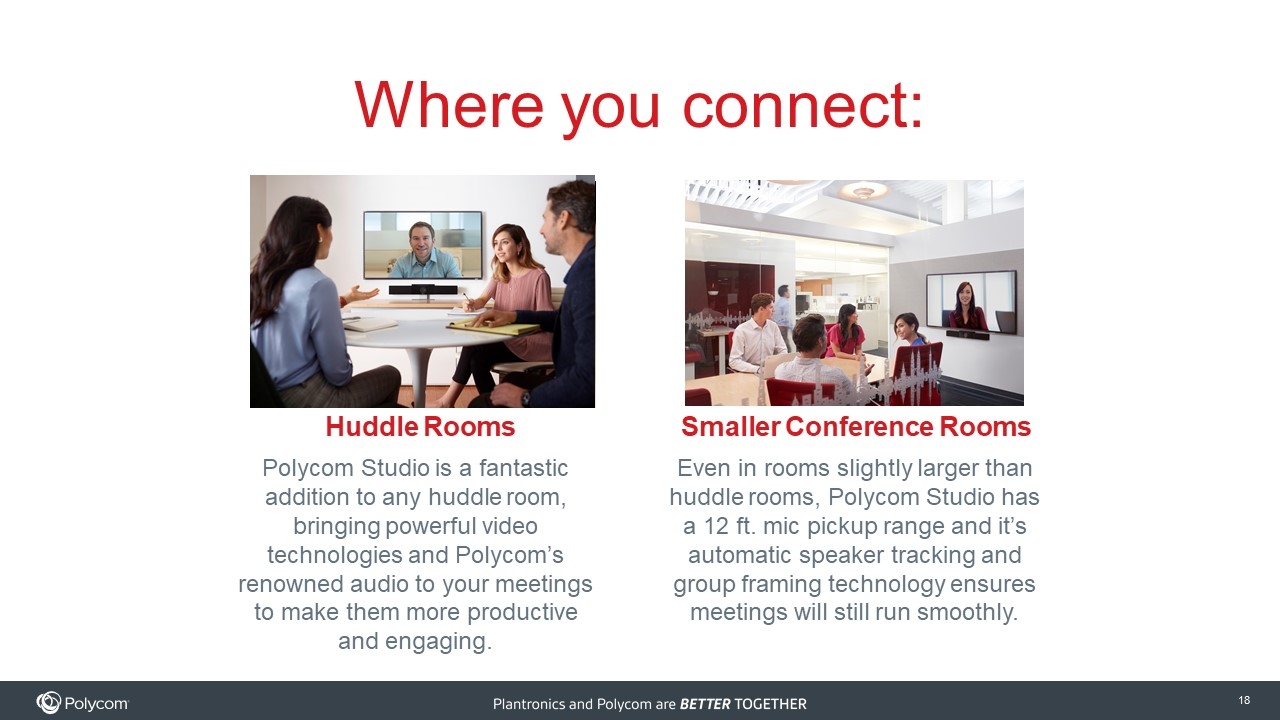 Where you connect:

Huddle Rooms

Polycom Studio is a fantastic addition to any huddle room, bringing powerful video technologies and Polycom's renowned audio to your meetings to make them more productive and engaging.

Smaller Conference Rooms

Even in rooms slightly larger than huddle rooms, Polycom Studio has a 12 ft. mic pickup range and it's automatic speaker tracking and group framing technology ensures meetings will still run smoothly.

Polycom

Plantronics and Polycom are BETTER TOGETHER

18